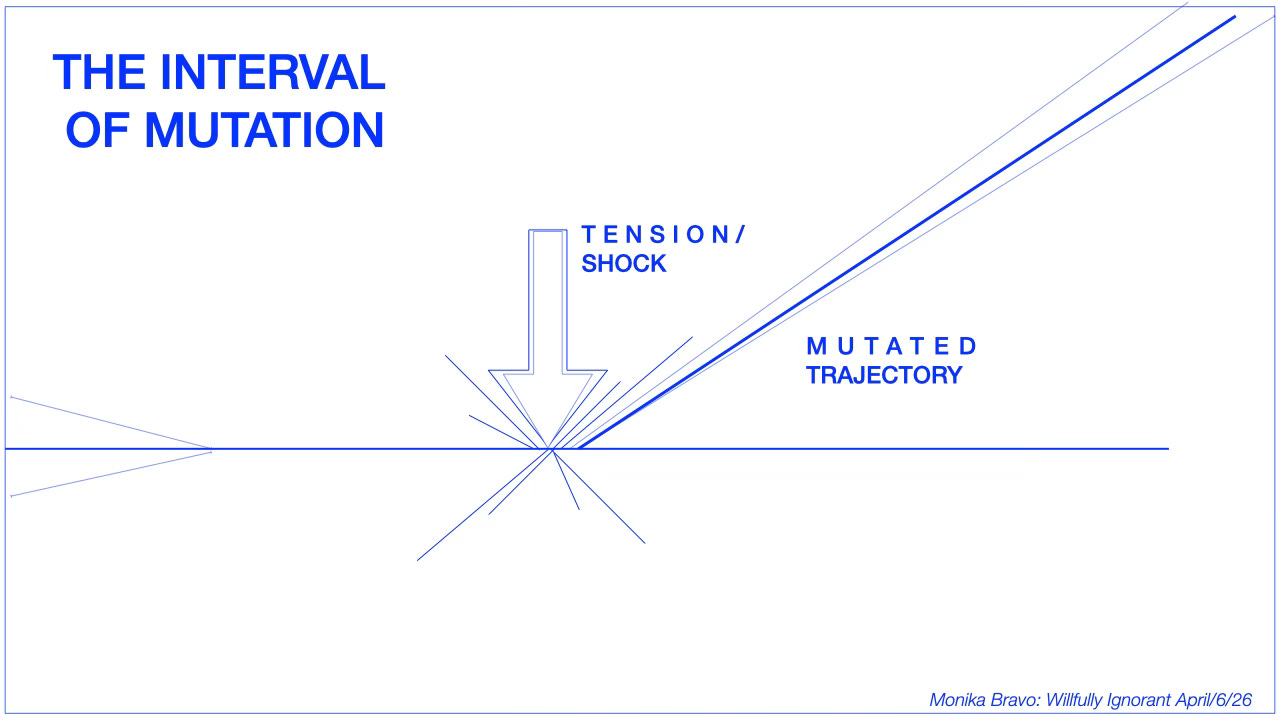 THE INTERVAL OF MUTATION

TENSION/ SHOCK

MUTATED TRAJECTORY

Monika Bravo: Willfully Ignorant April/6/26